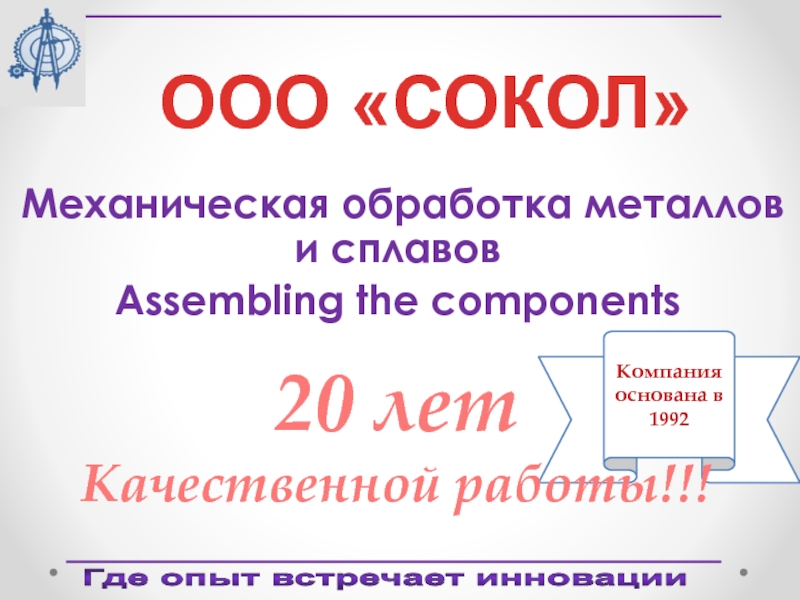 ООО «СОКОЛ»

Механическая обработка металлов и сплавов

Assembling the components

20 лет

Качественной работы!!!

Компания основана в 1992

Где опыт встречает инновации